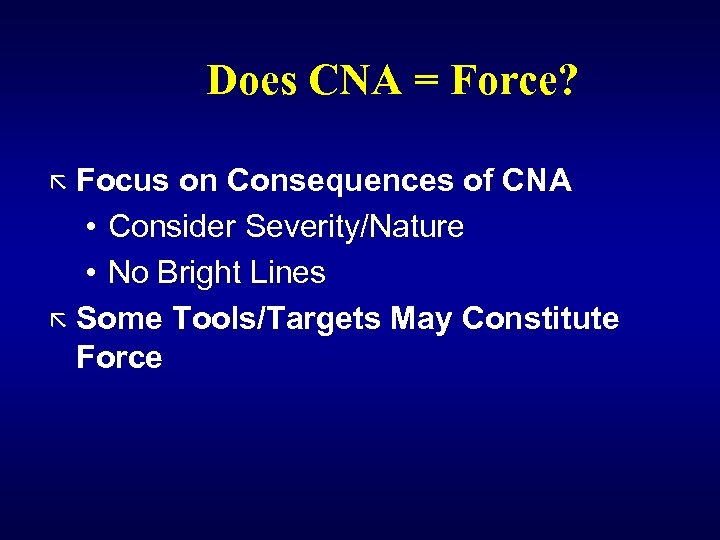 Does CNA = Force?

⇱ Focus on Consequences of CNA
• Consider Severity/Nature
• No Bright Lines
⇱ Some Tools/Targets May Constitute Force